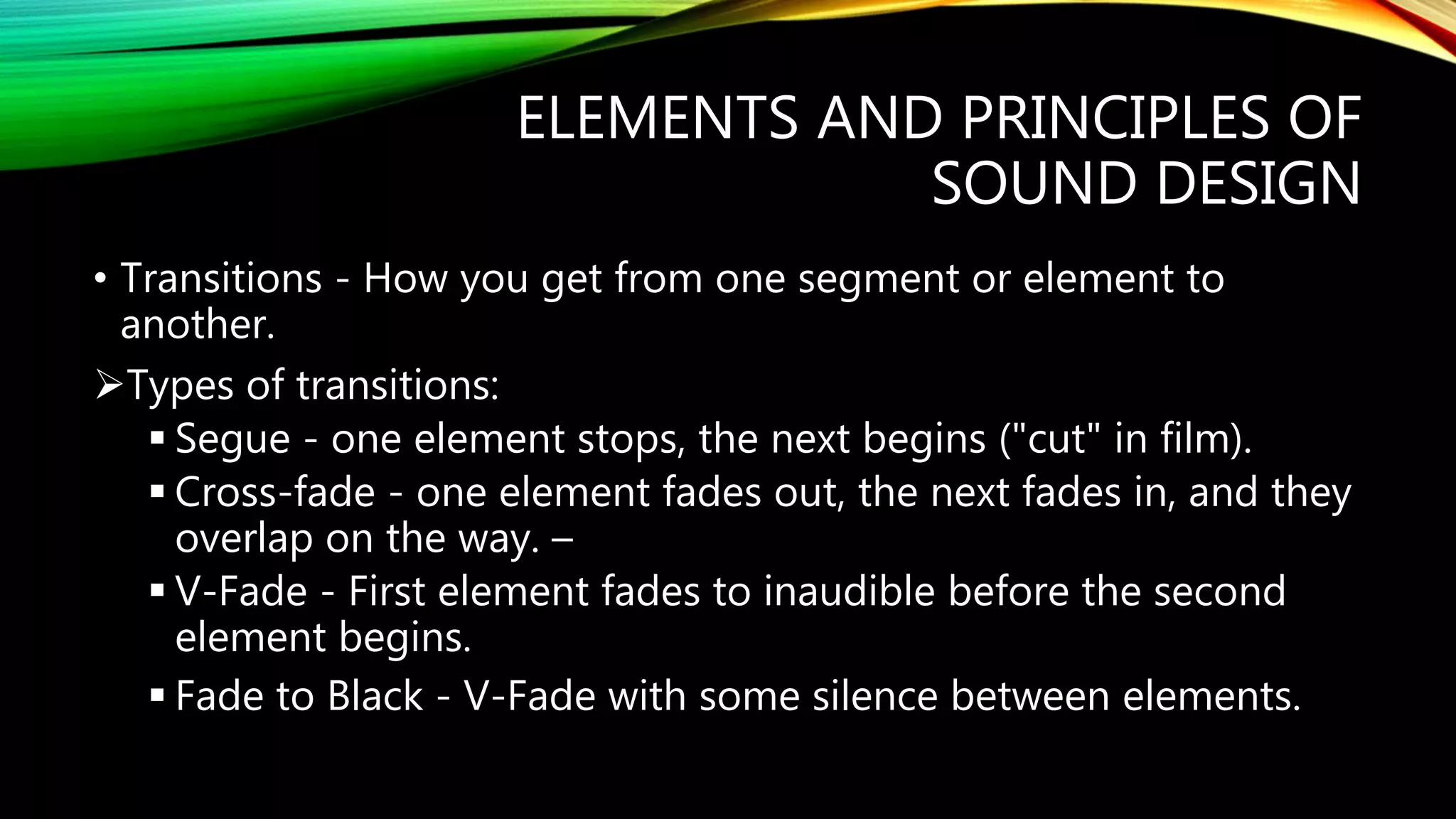 ELEMENTS AND PRINCIPLES OF SOUND DESIGN

• Transitions - How you get from one segment or element to another.

➢Types of transitions:

▪ Segue - one element stops, the next begins ("cut" in film).

▪ Cross-fade - one element fades out, the next fades in, and they overlap on the way. –

▪ V-Fade - First element fades to inaudible before the second element begins.

▪ Fade to Black - V-Fade with some silence between elements.